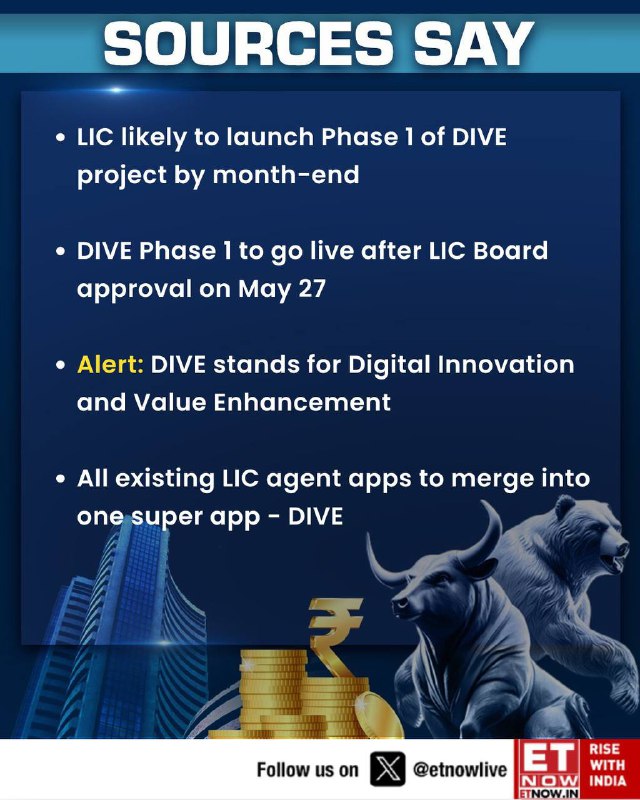 SOURCES SAY

• LIC likely to launch Phase 1 of DIVE project by month-end

• DIVE Phase 1 to go live after LIC Board approval on May 27

• Alert: DIVE stands for Digital Innovation and Value Enhancement

• All existing LIC agent apps to merge into one super app - DIVE

₹

Follow us on @etnowlive

ET NOW
ETNOW.IN

RISE WITH INDIA